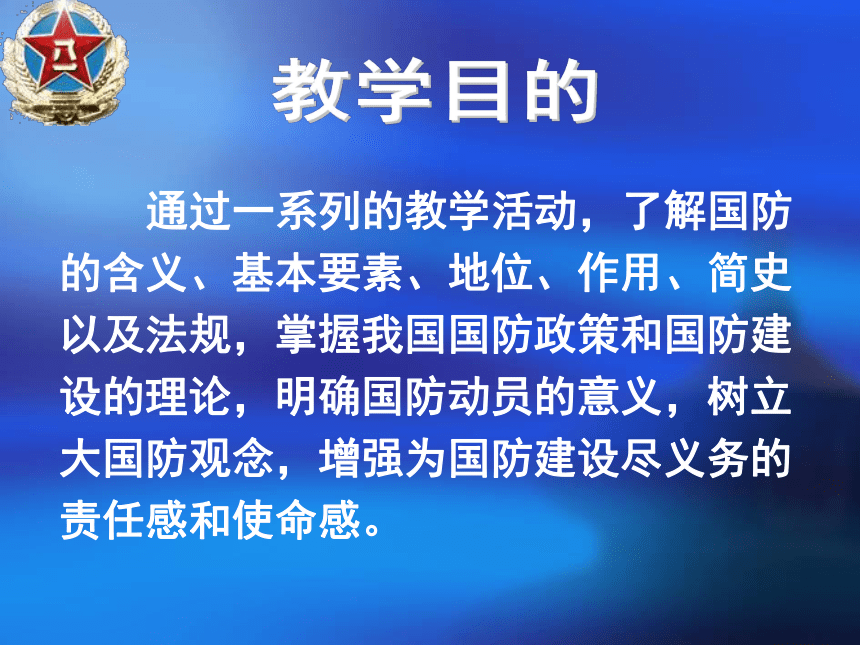 八一

教学目的

通过一系列的教学活动，了解国防的含义、基本要素、地位、作用、简史以及法规，掌握我国国防政策和国防建设的理论，明确国防动员的意义，树立大国防观念，增强为国防建设尽义务的责任感和使命感。